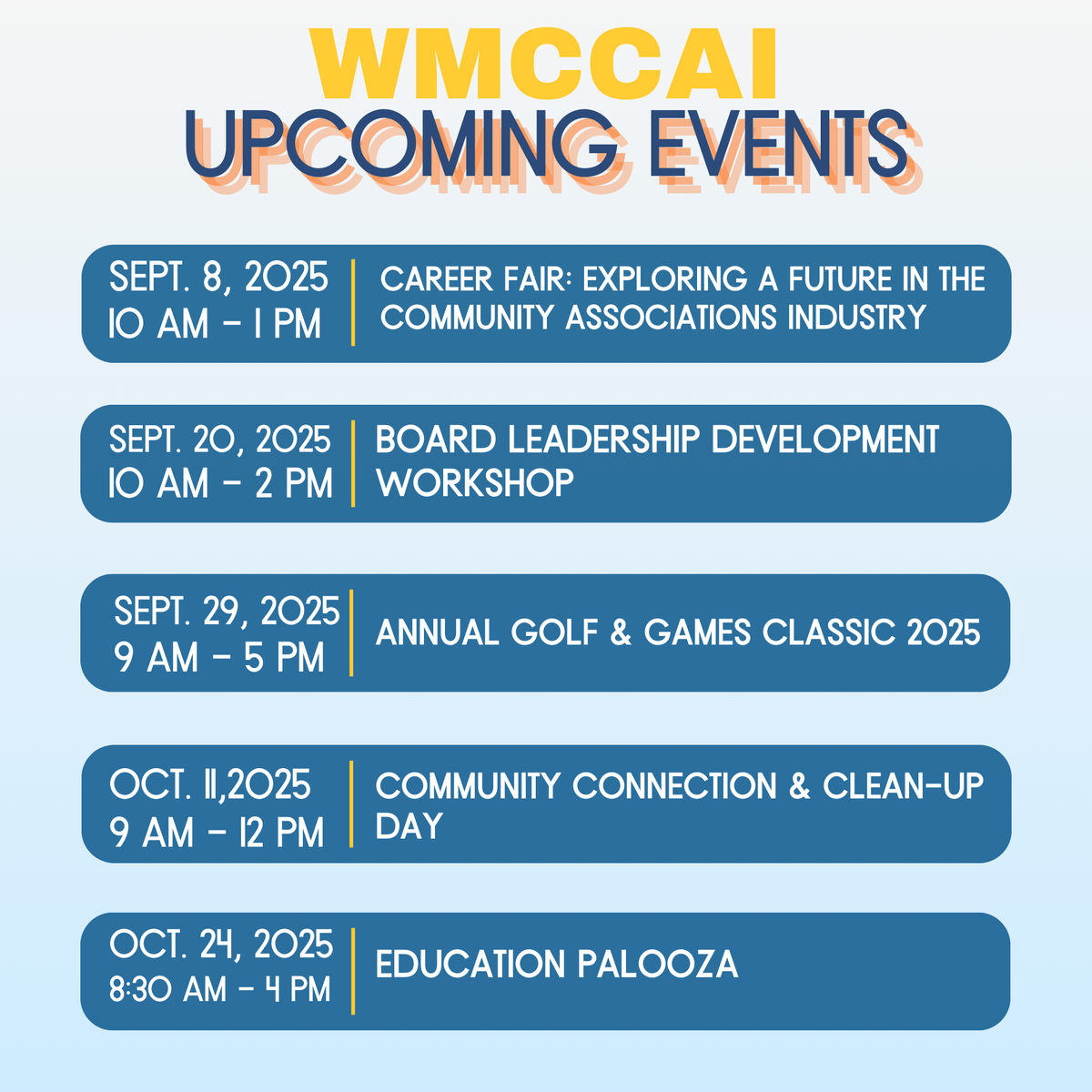 WMCCAI
UPCOMING EVENTS

SEPT. 8, 2025
10 AM - 1 PM

CAREER FAIR: EXPLORING A FUTURE IN THE COMMUNITY ASSOCIATIONS INDUSTRY

SEPT. 20, 2025
10 AM - 2 PM

BOARD LEADERSHIP DEVELOPMENT WORKSHOP

SEPT. 29, 2025
9 AM - 5 PM

ANNUAL GOLF & GAMES CLASSIC 2025

OCT. 11,2025
9 AM - 12 PM

COMMUNITY CONNECTION & CLEAN-UP DAY

OCT. 24, 2025
8:30 AM - 4 PM

EDUCATION PALOOZA